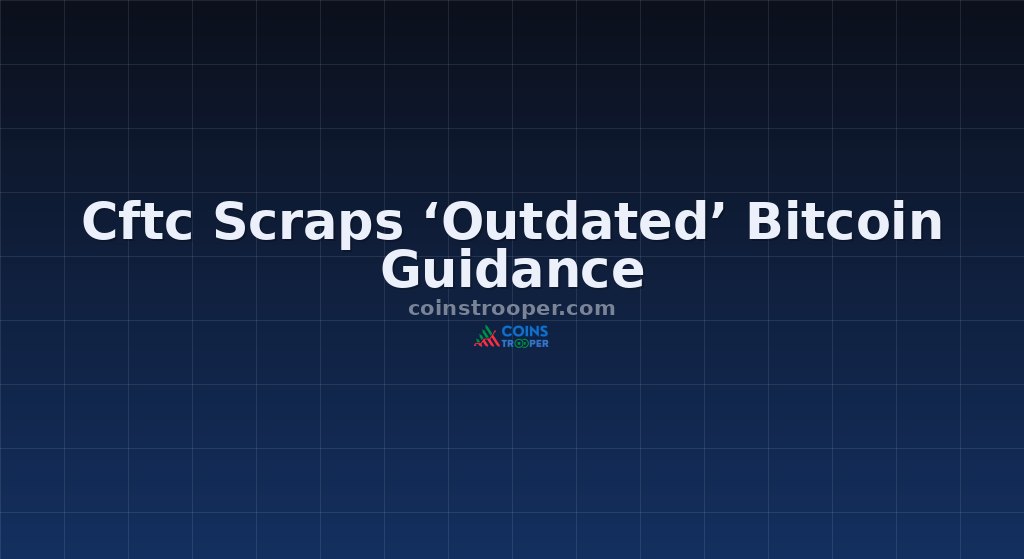 Cftc Scraps ‘Outdated’ Bitcoin Guidance

coinstrooper.com

COINS TROOPER